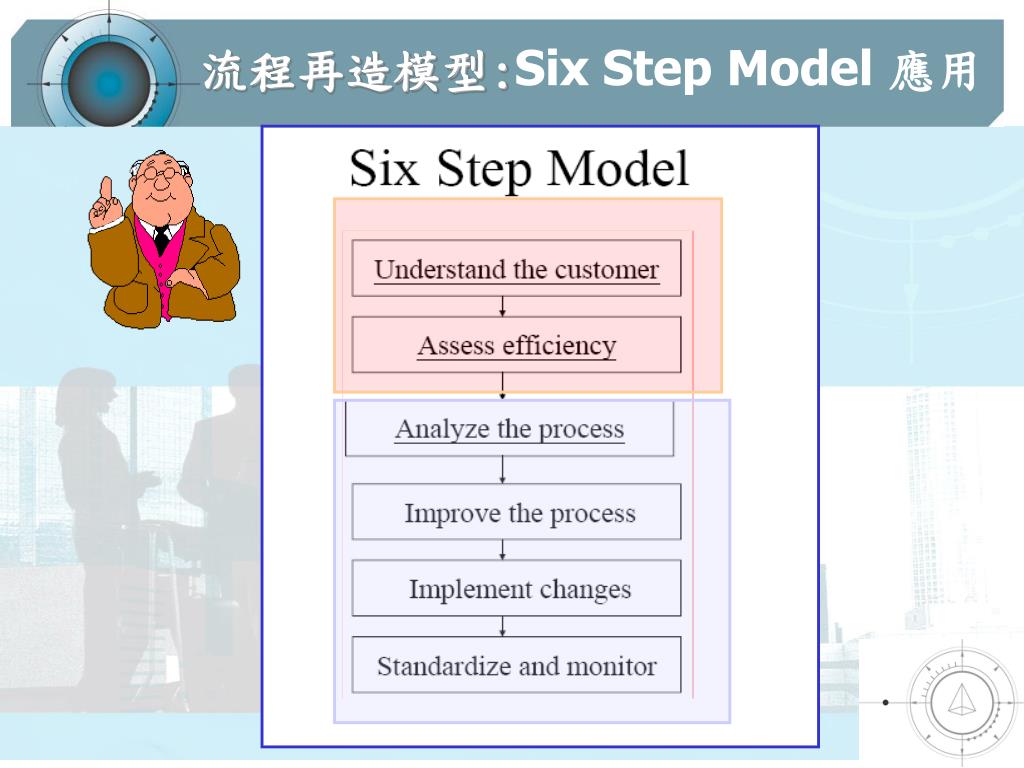 流程再造模型:Six Step Model 應用

Six Step Model

Understand the customer

Assess efficiency

Analyze the process

Improve the process

Implement changes

Standardize and monitor